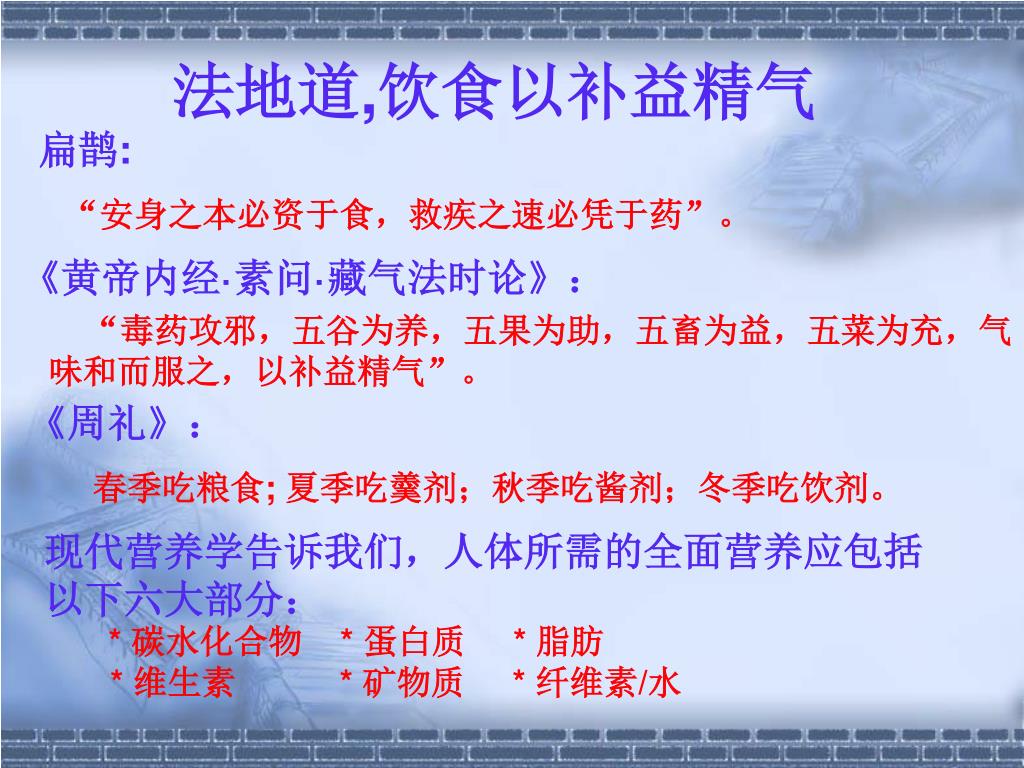 法地道,饮食以补益精气

扁鹊:

“安身之本必资于食，救疾之速必凭于药”。

《黄帝内经·素问·藏气法时论》：

“毒药攻邪，五谷为养，五果为助，五畜为益，五菜为充，气味和而服之，以补益精气”。

《周礼》：

春季吃粮食; 夏季吃羹剂；秋季吃酱剂；冬季吃饮剂。

现代营养学告诉我们，人体所需的全面营养应包括以下六大部分：

* 碳水化合物　* 蛋白质　* 脂肪
* 维生素　* 矿物质　* 纤维素/水